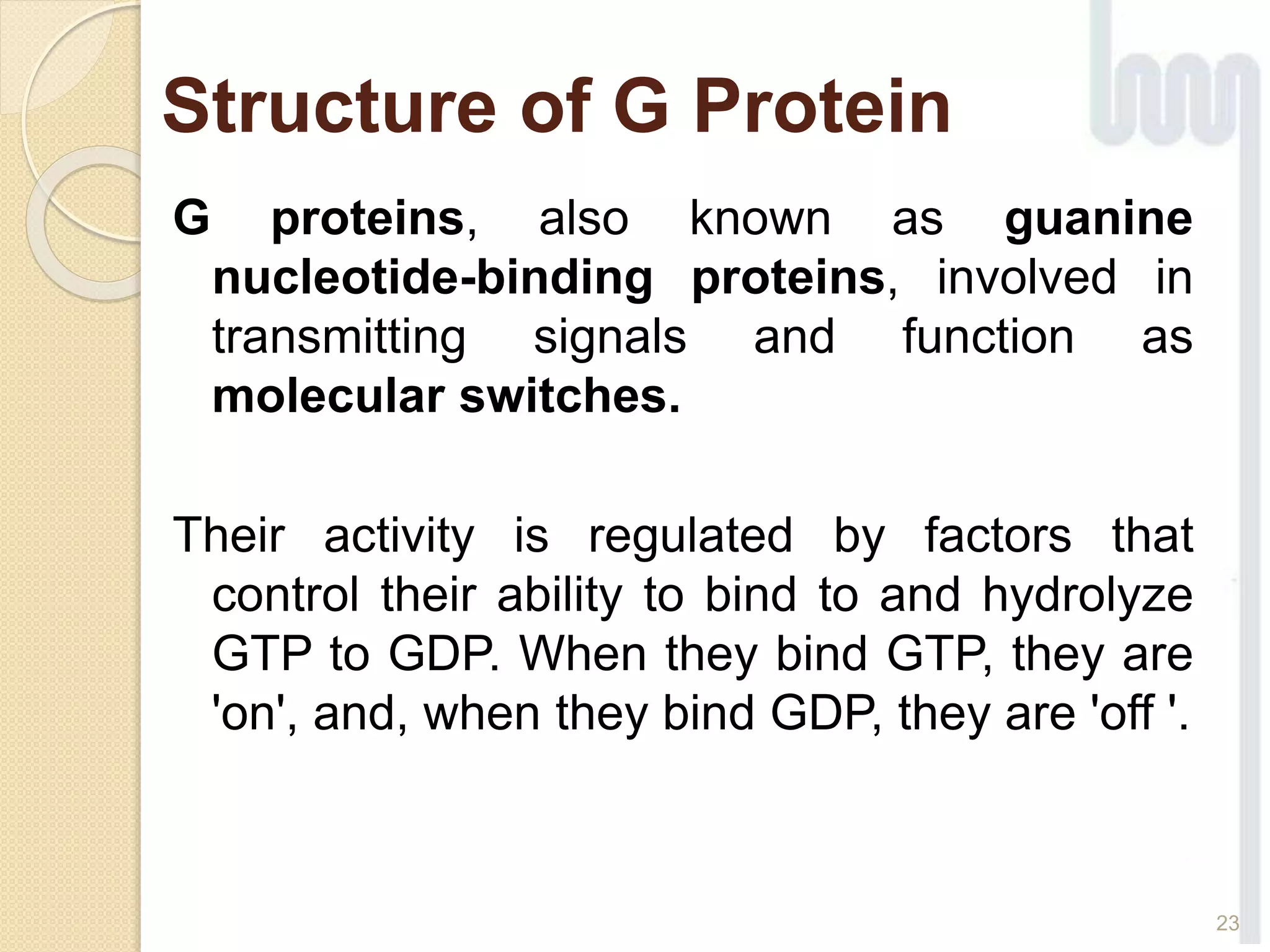 Structure of G Protein

G proteins, also known as guanine nucleotide-binding proteins, involved in transmitting signals and function as molecular switches.

Their activity is regulated by factors that control their ability to bind to and hydrolyze GTP to GDP. When they bind GTP, they are 'on', and, when they bind GDP, they are 'off '.

23